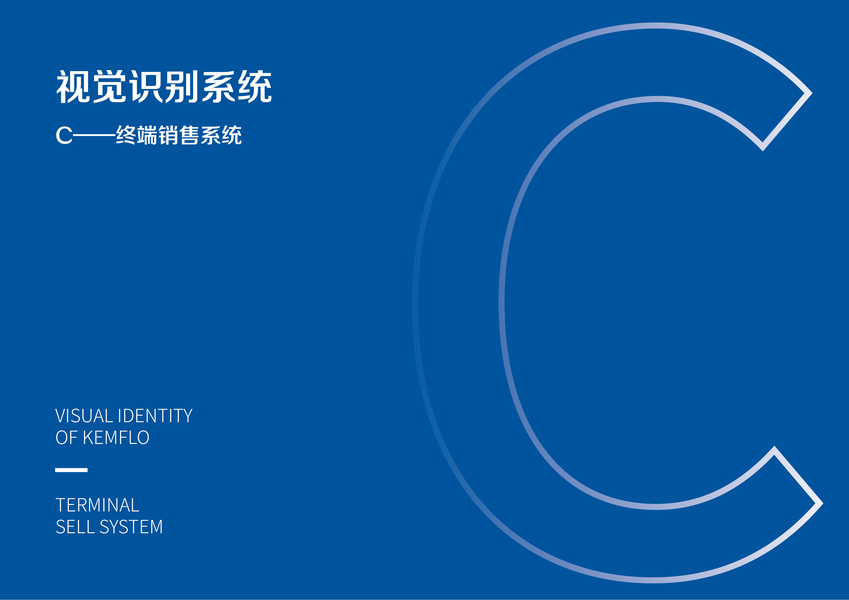 视觉识别系统

C——终端销售系统

VISUAL IDENTITY
OF KEMFLO

TERMINAL
SELL SYSTEM

C